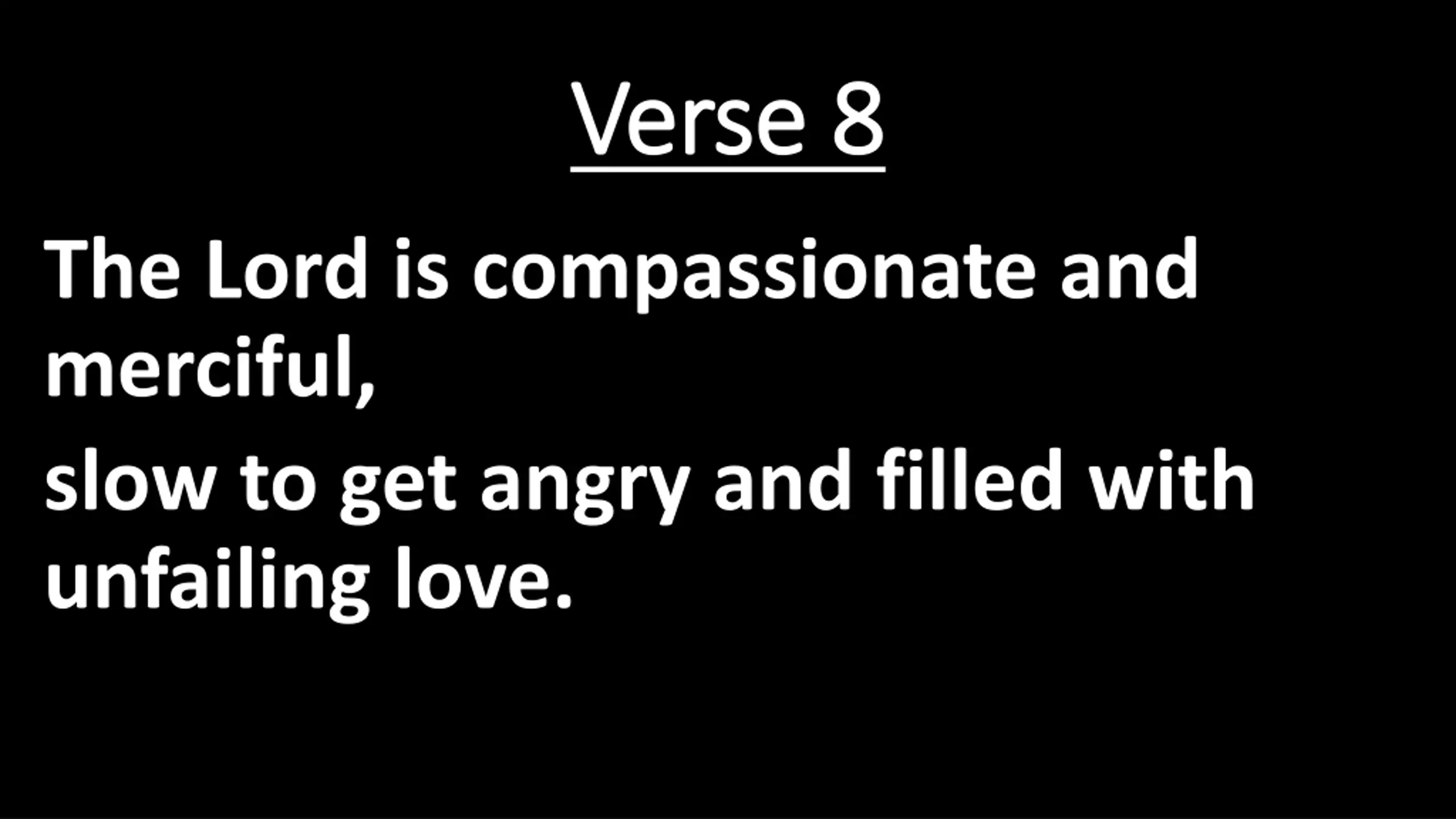 Verse 8

The Lord is compassionate and merciful,

slow to get angry and filled with unfailing love.